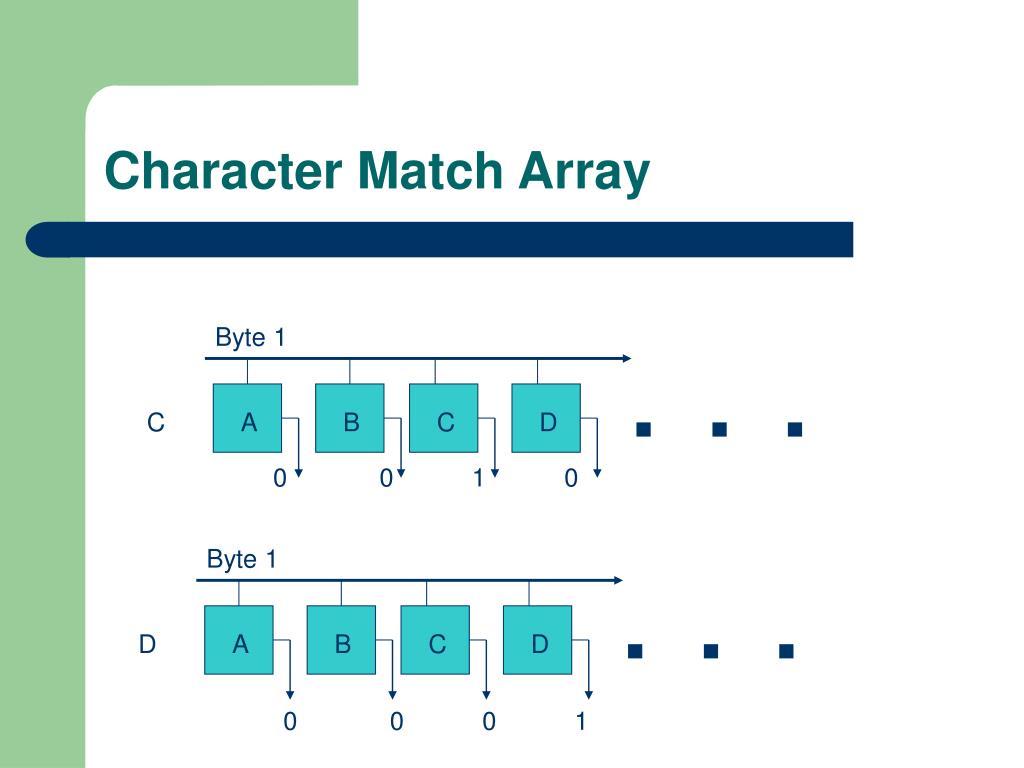 Character Match Array

Byte 1

C A B C D

0 0 1 0

Byte 1

D A B C D

0 0 0 1